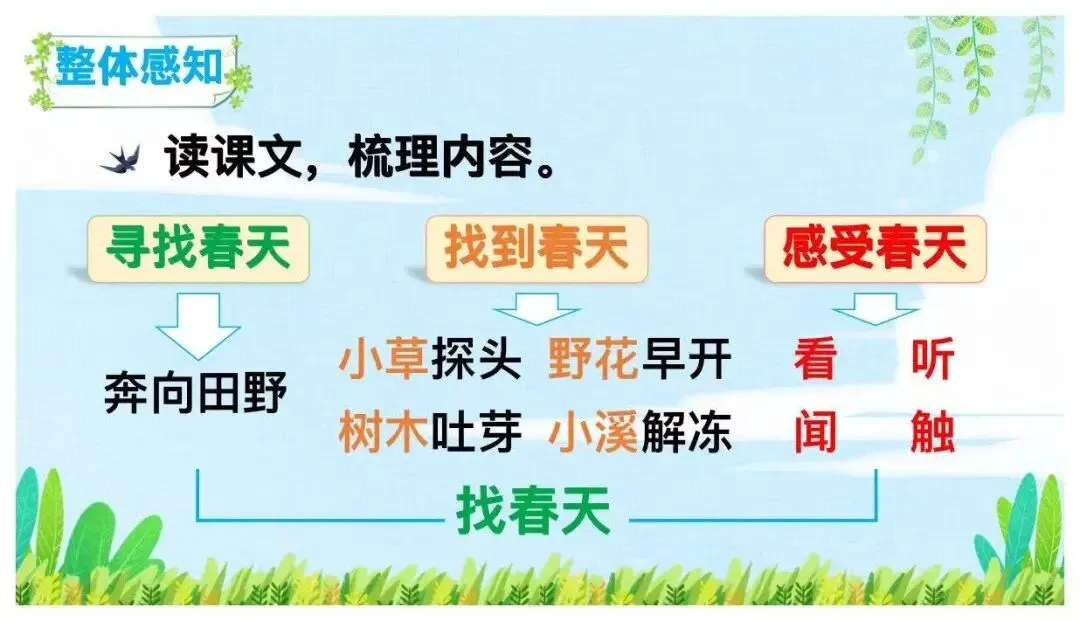 整体感知

读课文，梳理内容。

寻找春天

奔向田野

找到春天

小草探头 野花早开
树木吐芽 小溪解冻

感受春天

看 听
闻 触

找春天